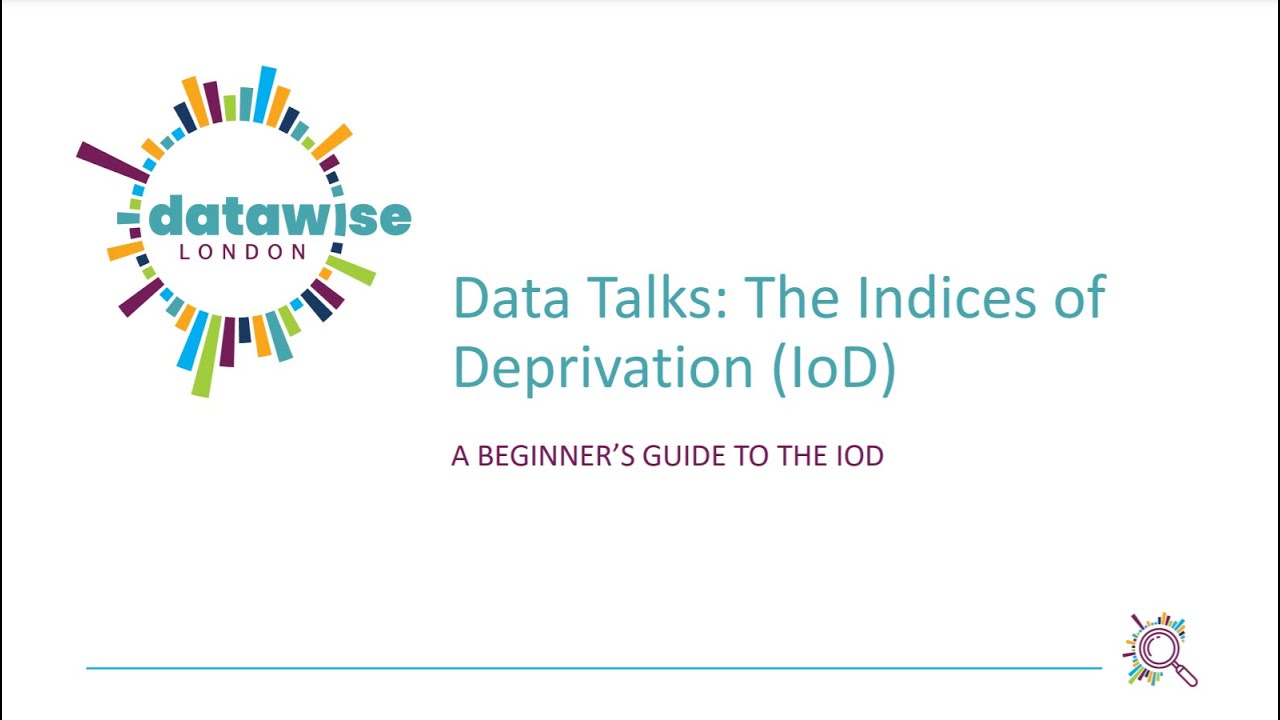 datawise
LONDON

Data Talks: The Indices of Deprivation (IoD)

A BEGINNER'S GUIDE TO THE IOD